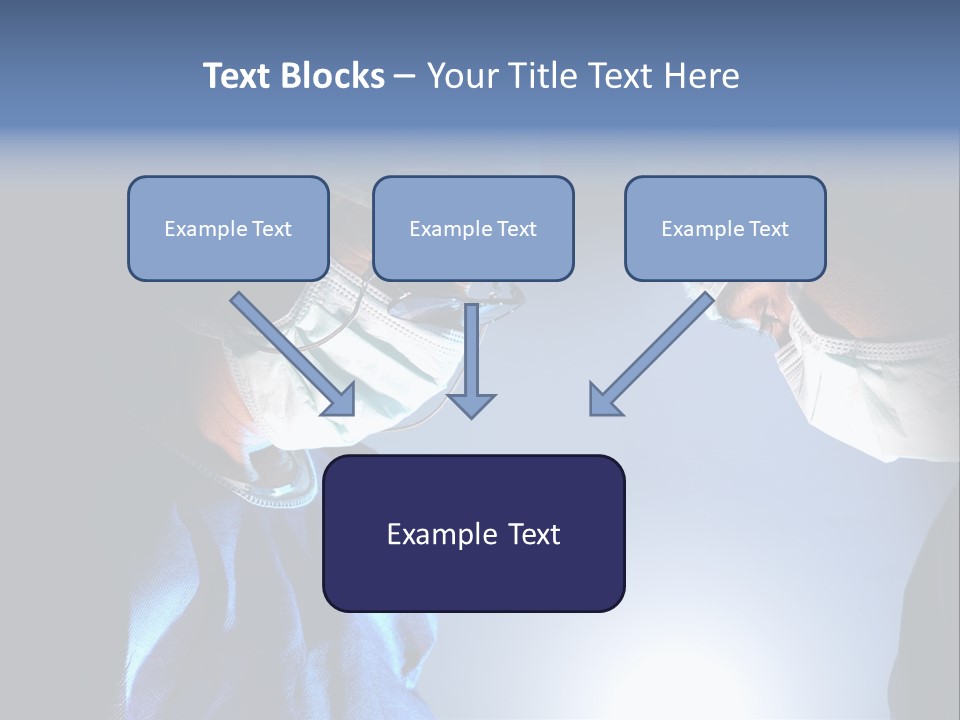 Text Blocks – Your Title Text Here

Example Text

Example Text

Example Text

Example Text